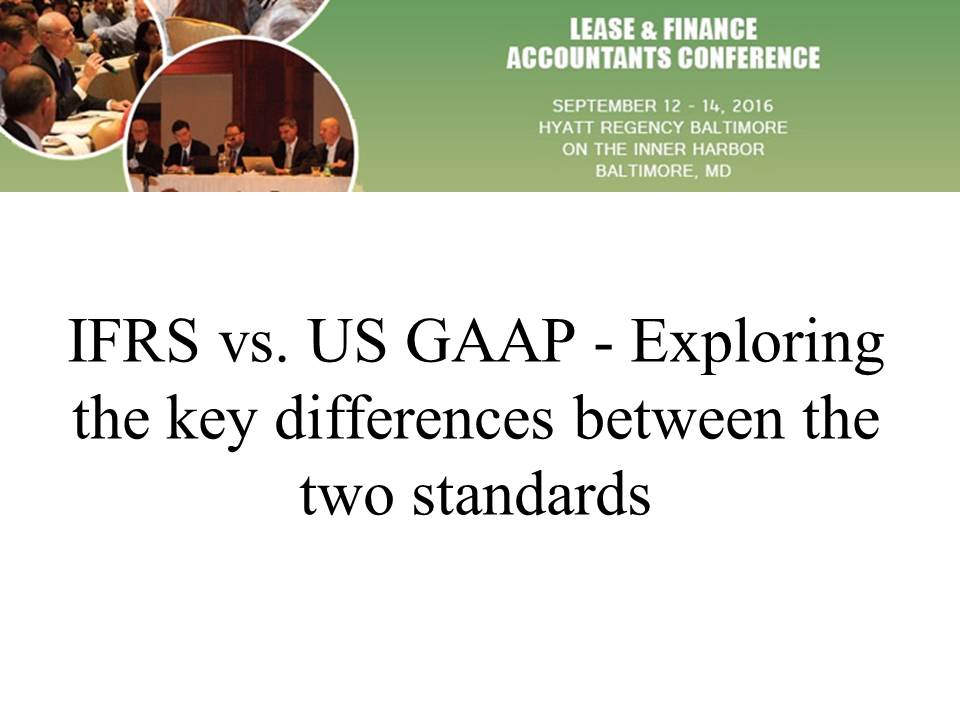 LEASE & FINANCE
ACCOUNTANTS CONFERENCE

SEPTEMBER 12 - 14, 2016
HYATT REGENCY BALTIMORE
ON THE INNER HARBOR
BALTIMORE, MD

IFRS vs. US GAAP - Exploring the key differences between the two standards